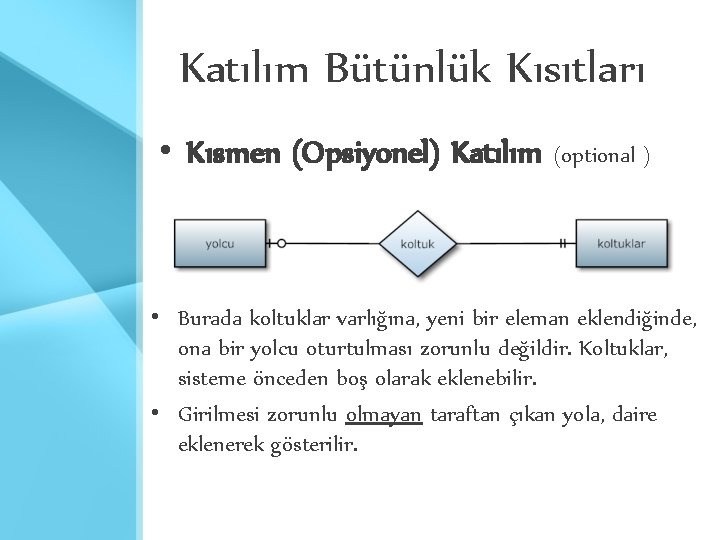 Katılım Bütünlük Kısıtları

• Kısmen (Opsiyonel) Katılım (optional )

yolcu

koltuk

koltuklar

• Burada koltuklar varlığına, yeni bir eleman eklendiğinde, ona bir yolcu oturtulması zorunlu değildir. Koltuklar, sisteme önceden boş olarak eklenebilir.

• Girilmesi zorunlu olmayan taraftan çıkan yola, daire eklenerek gösterilir.